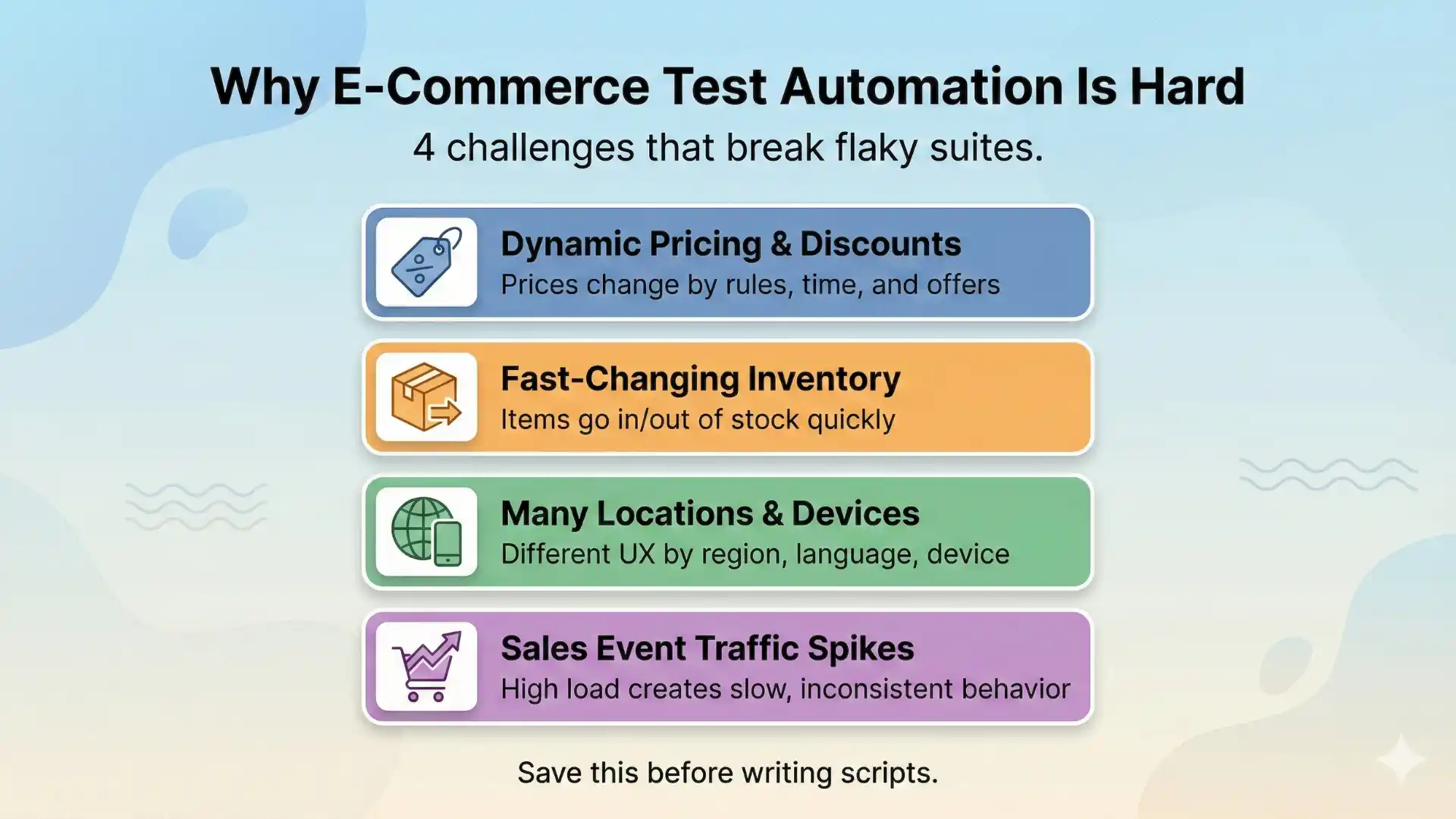 Why E-Commerce Test Automation Is Hard

4 challenges that break flaky suites.

Dynamic Pricing & Discounts
Prices change by rules, time, and offers

Fast-Changing Inventory
Items go in/out of stock quickly

Many Locations & Devices
Different UX by region, language, device

Sales Event Traffic Spikes
High load creates slow, inconsistent behavior

Save this before writing scripts.